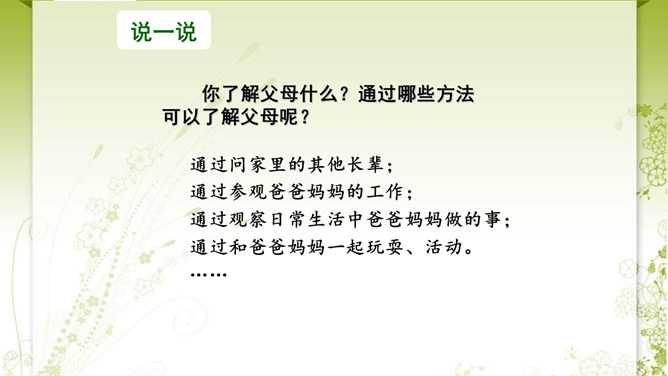 说一说

你了解父母什么？通过哪些方法可以了解父母呢？

通过问家里的其他长辈；
通过参观爸爸妈妈的工作；
通过观察日常生活中爸爸妈妈做的事；
通过和爸爸妈妈一起玩耍、活动。
……